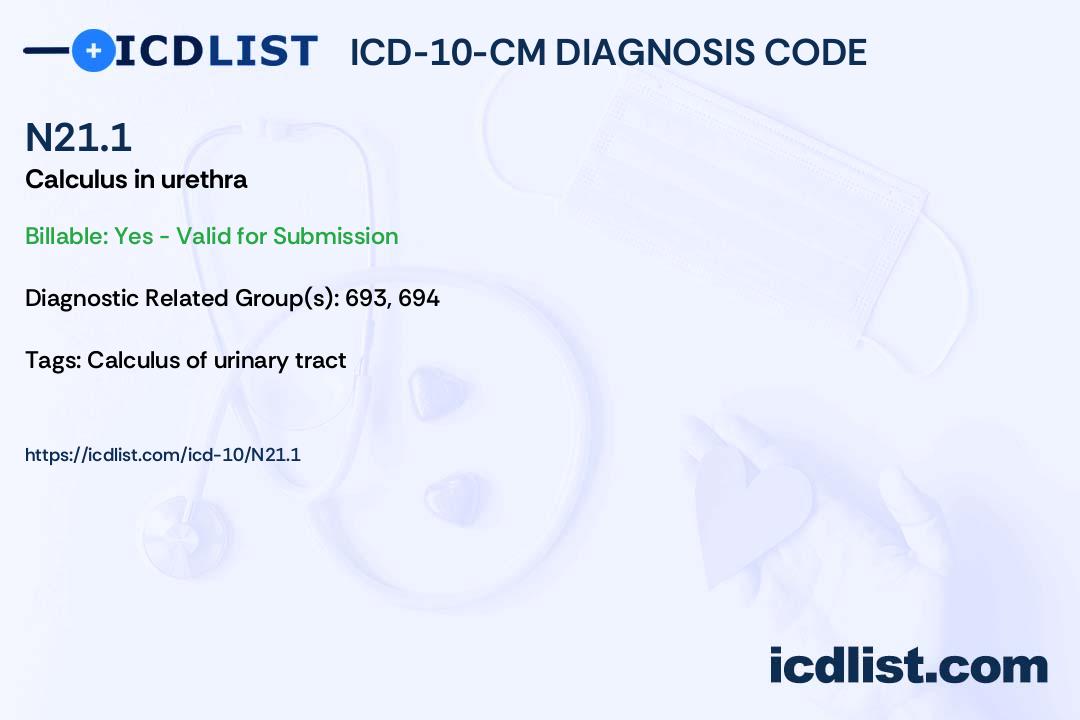 ICDLIST ICD-10-CM DIAGNOSIS CODE

N21.1
Calculus in urethra

Billable: Yes - Valid for Submission

Diagnostic Related Group(s): 693, 694

Tags: Calculus of urinary tract

https://icdlist.com/icd-10/N21.1

icdlist.com